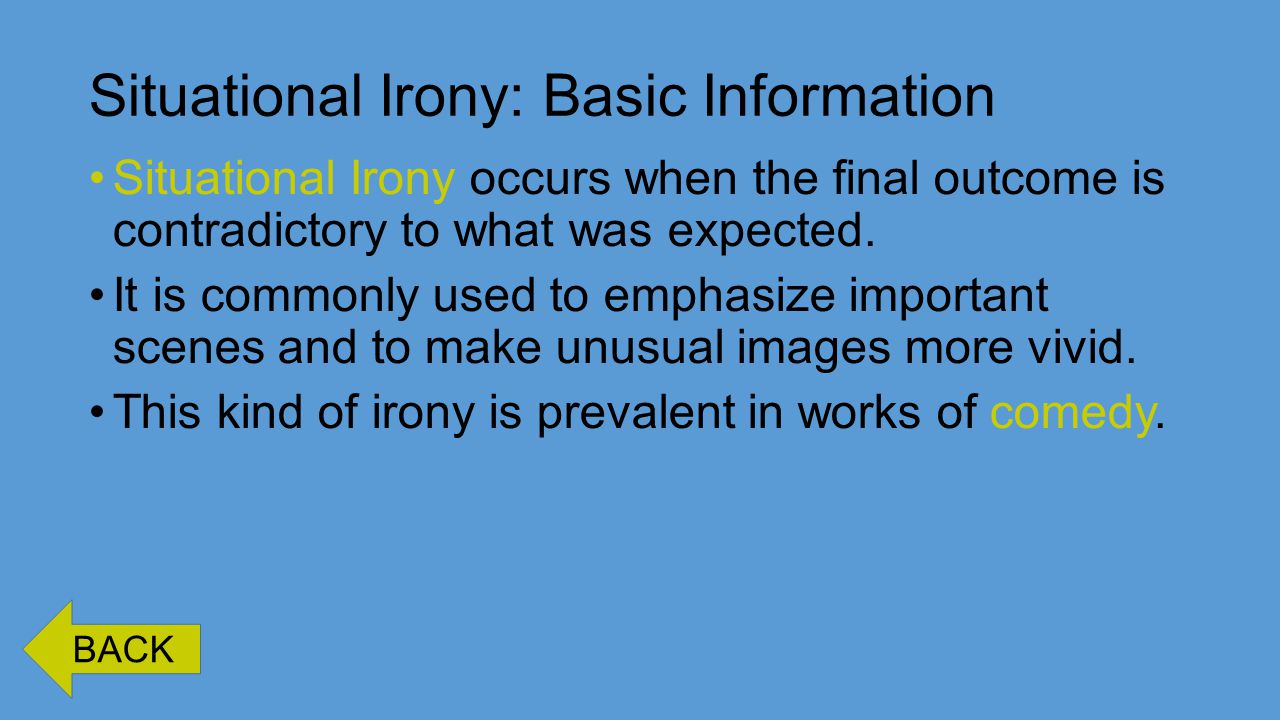 Situational Irony: Basic Information

• Situational Irony occurs when the final outcome is contradictory to what was expected.

• It is commonly used to emphasize important scenes and to make unusual images more vivid.

• This kind of irony is prevalent in works of comedy.

BACK